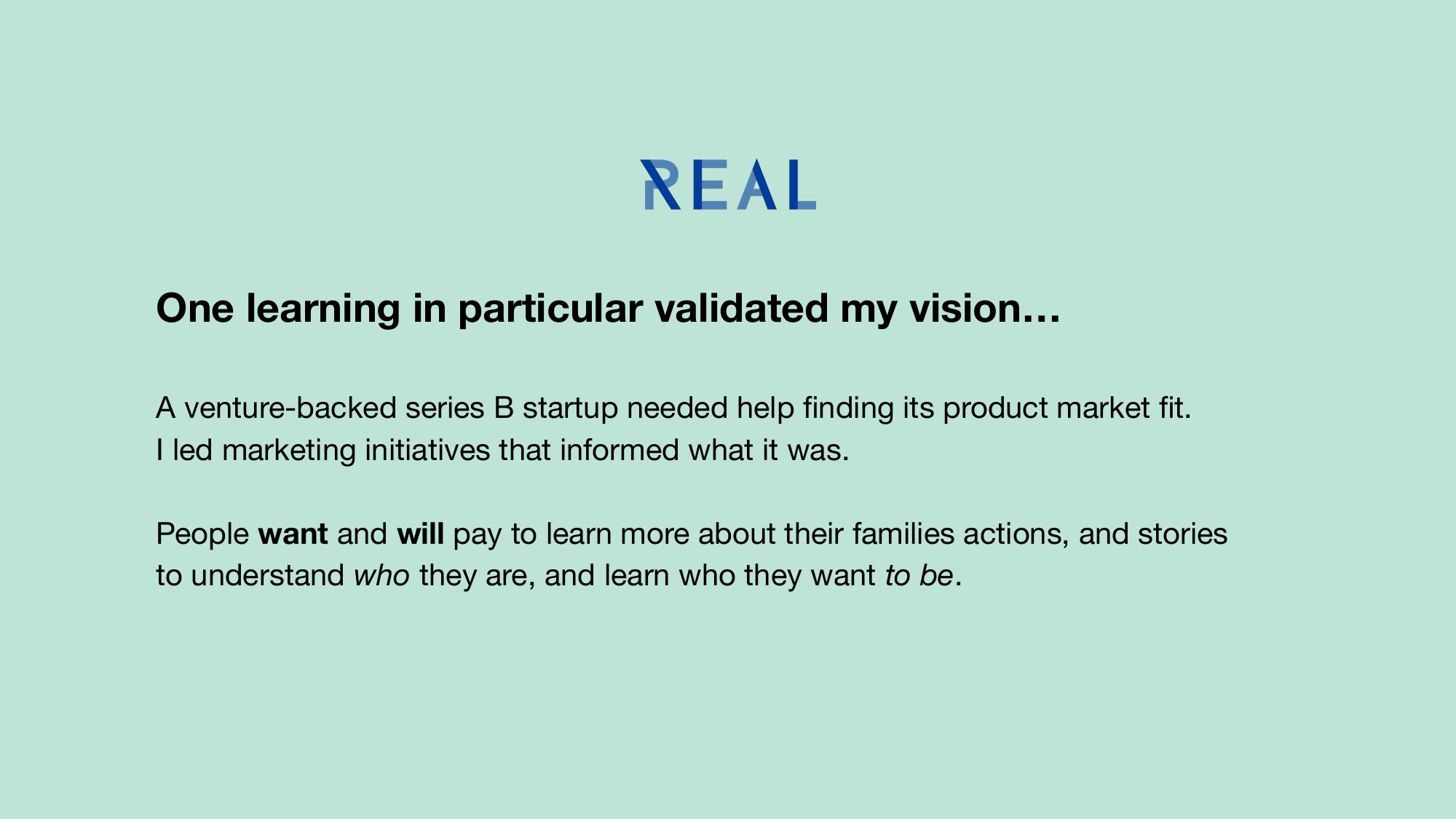 REAL

One learning in particular validated my vision…

A venture-backed series B startup needed help finding its product market fit. I led marketing initiatives that informed what it was.

People want and will pay to learn more about their families actions, and stories to understand who they are, and learn who they want to be.